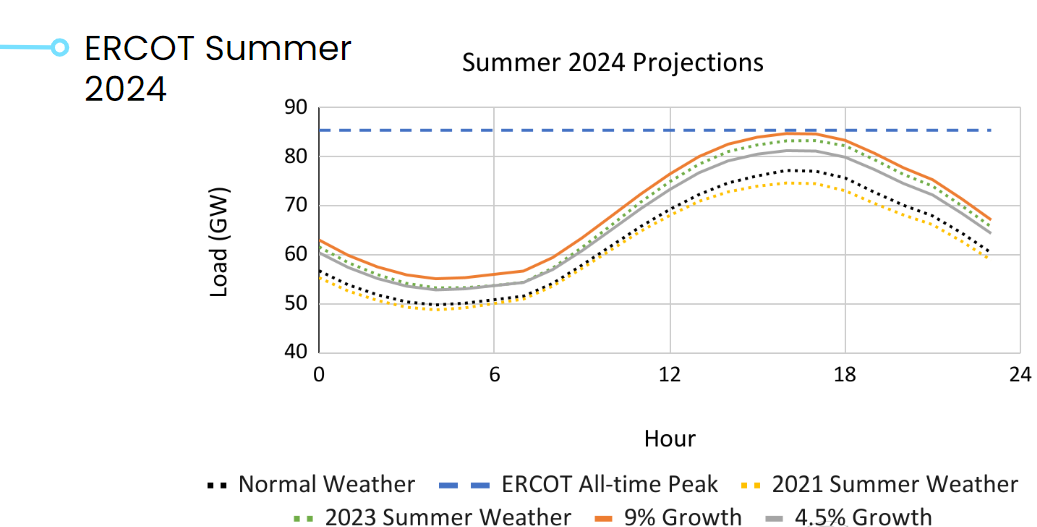 ERCOT Summer 2024

Summer 2024 Projections

Load (GW)

90
80
70
60
50
40

0
6
12
18
24

Hour

Normal Weather
ERCOT All-time Peak
2021 Summer Weather
2023 Summer Weather
9% Growth
4.5% Growth